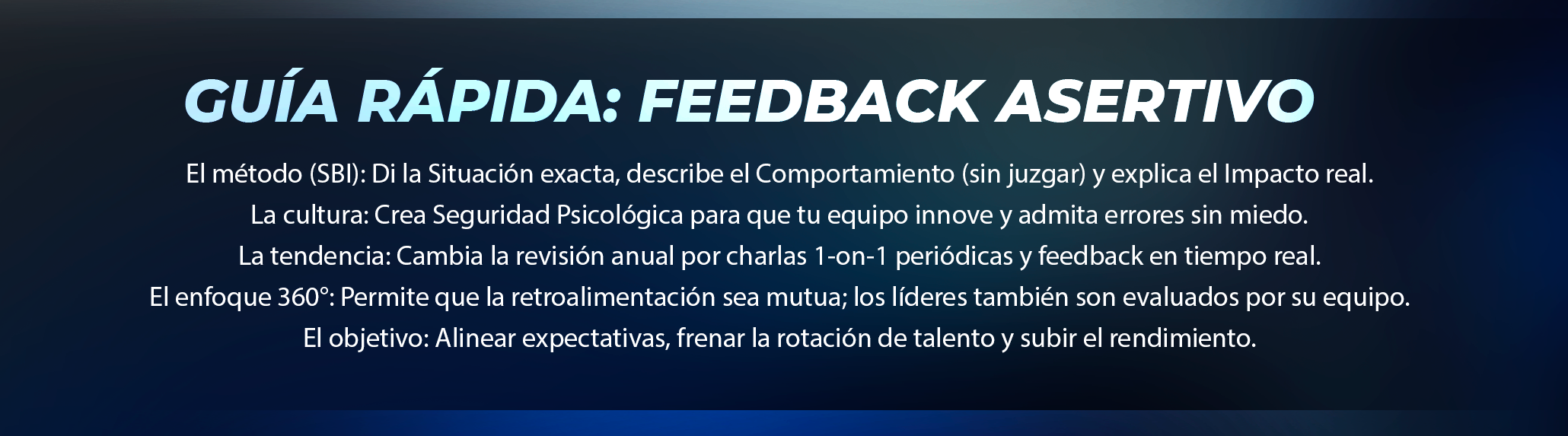 GUÍA RÁPIDA: FEEDBACK ASERTIVO

El método (SBI): Di la Situación exacta, describe el Comportamiento (sin juzgar) y explica el Impacto real.
La cultura: Crea Seguridad Psicológica para que tu equipo innove y admita errores sin miedo.
La tendencia: Cambia la revisión anual por charlas 1-on-1 periódicas y feedback en tiempo real.
El enfoque 360°: Permite que la retroalimentación sea mutua; los líderes también son evaluados por su equipo.
El objetivo: Alinear expectativas, frenar la rotación de talento y subir el rendimiento.